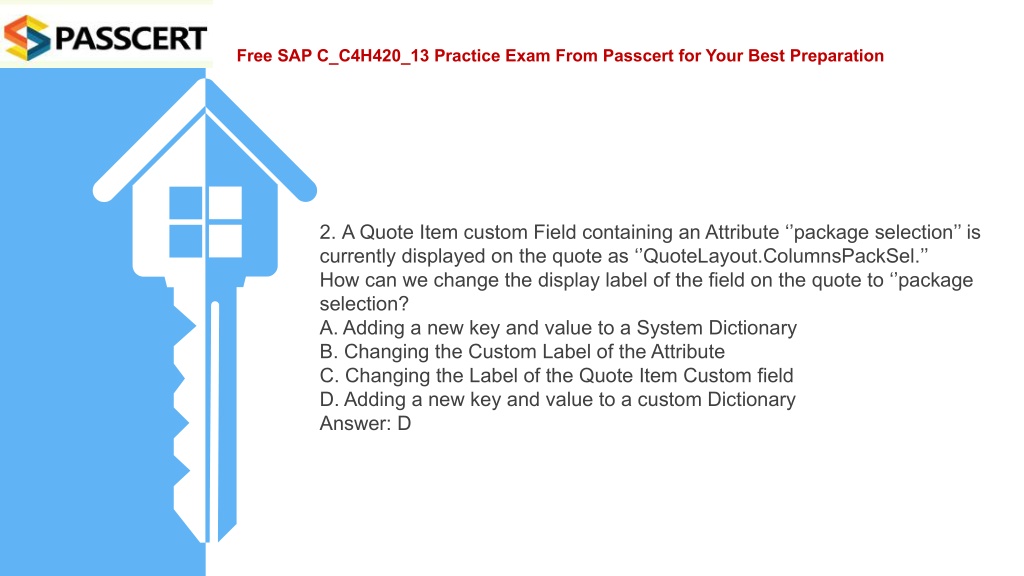 PASSCERT

Free SAP C_C4H420_13 Practice Exam From Passcert for Your Best Preparation

2. A Quote Item custom Field containing an Attribute ‘’package selection’’ is currently displayed on the quote as ‘’QuoteLayout.ColumnsPackSel.’’
How can we change the display label of the field on the quote to ‘’package selection?
A. Adding a new key and value to a System Dictionary
B. Changing the Custom Label of the Attribute
C. Changing the Label of the Quote Item Custom field
D. Adding a new key and value to a custom Dictionary
Answer: D